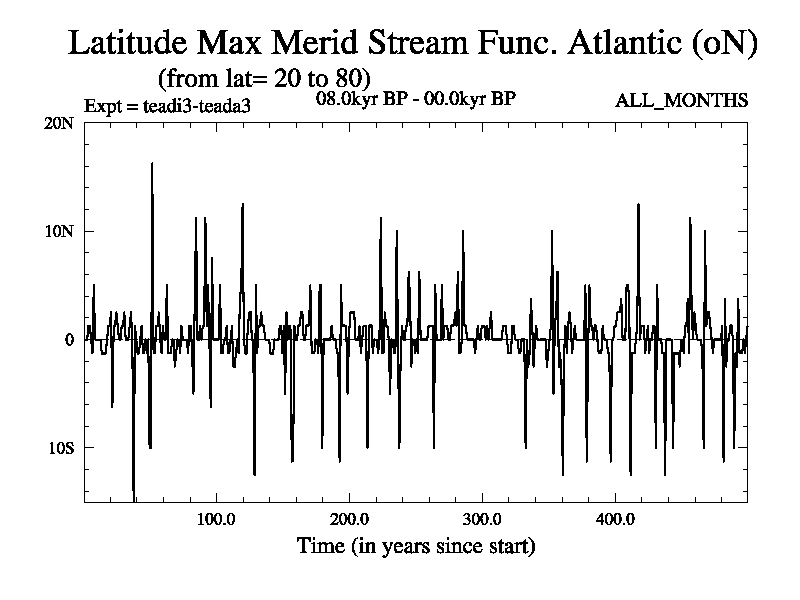 Latitude Max Merid Stream Func. Atlantic (oN)
(from lat= 20 to 80)
Expt = teadi3-teada3
08.0kyr BP - 00.0kyr BP
ALL_MONTHS

20N
10N
0
10S

100.0
200.0
300.0
400.0
Time (in years since start)